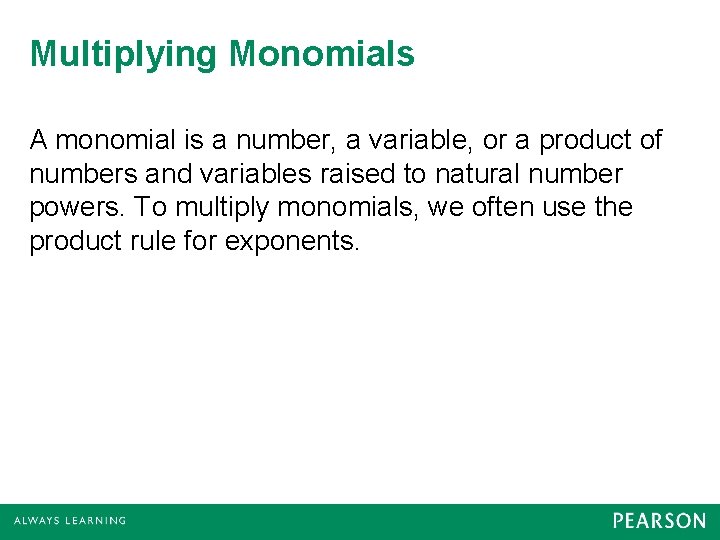 Multiplying Monomials

A monomial is a number, a variable, or a product of numbers and variables raised to natural number powers. To multiply monomials, we often use the product rule for exponents.

ALWAYS LEARNING

PEARSON